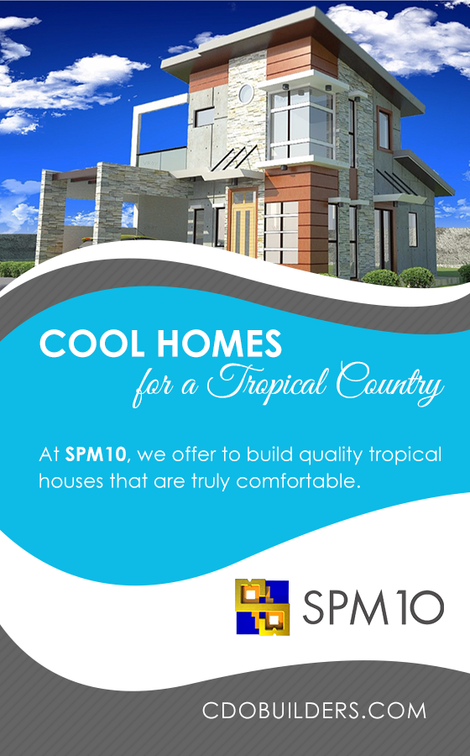 COOL HOMES
for a Tropical Country

At SPM10, we offer to build quality tropical houses that are truly comfortable.

SPM10

CDOBUILDERS.COM